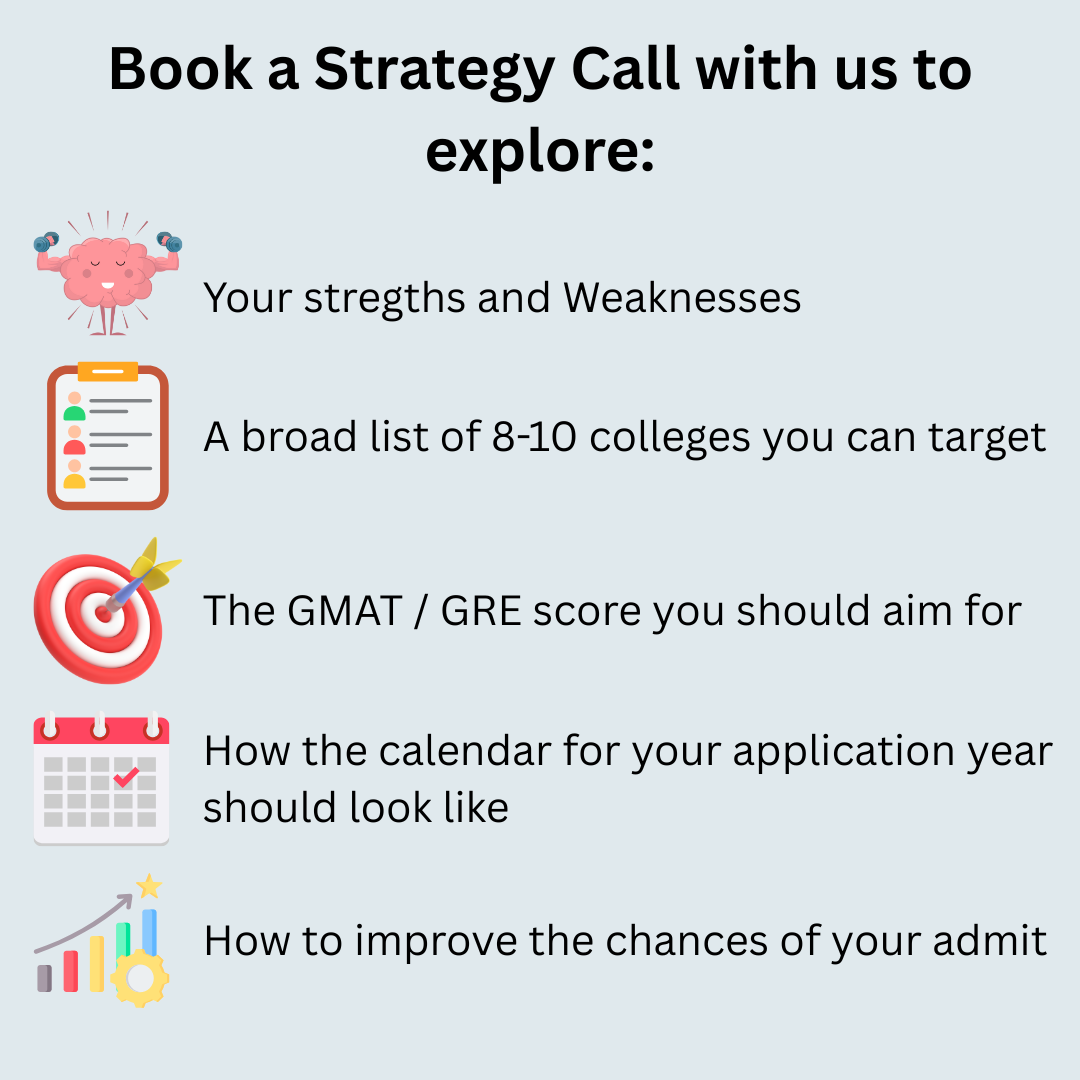 Book a Strategy Call with us to explore:

Your stregths and Weaknesses

A broad list of 8-10 colleges you can target

The GMAT / GRE score you should aim for

How the calendar for your application year should look like

How to improve the chances of your admit